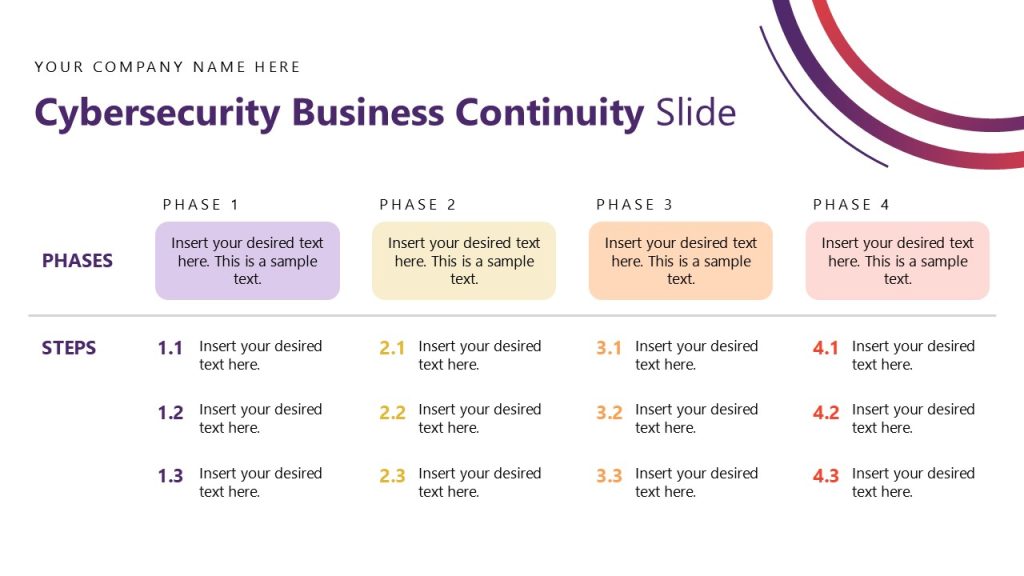 YOUR COMPANY NAME HERE

Cybersecurity Business Continuity Slide

| | PHASE 1 | PHASE 2 | PHASE 3 | PHASE 4 |
|---|---|---|---|---|
| PHASES | Insert your desired text here. This is a sample text. | Insert your desired text here. This is a sample text. | Insert your desired text here. This is a sample text. | Insert your desired text here. This is a sample text. |
| STEPS | 1.1 Insert your desired text here. | 2.1 Insert your desired text here. | 3.1 Insert your desired text here. | 4.1 Insert your desired text here. |
| | 1.2 Insert your desired text here. | 2.2 Insert your desired text here. | 3.2 Insert your desired text here. | 4.2 Insert your desired text here. |
| | 1.3 Insert your desired text here. | 2.3 Insert your desired text here. | 3.3 Insert your desired text here. | 4.3 Insert your desired text here. |